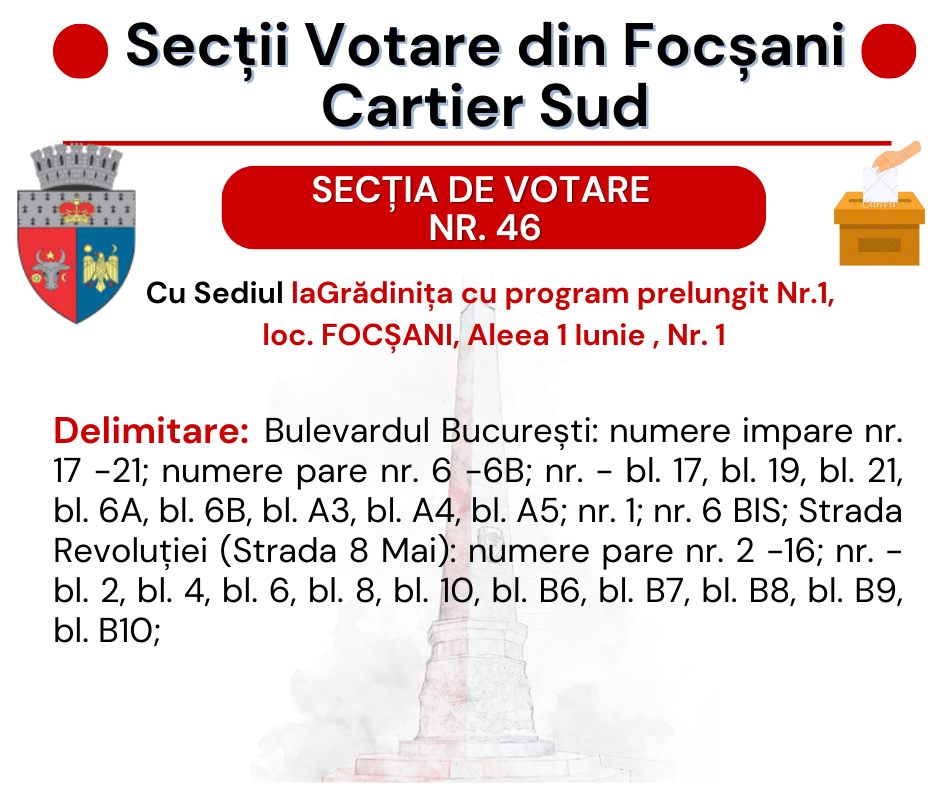 Secții Votare din Focșani Cartier Sud

SECȚIA DE VOTARE NR. 46

Cu Sediul laGrădinița cu program prelungit Nr.1, loc. FOCȘANI, Aleea 1 Iunie , Nr. 1

Delimitare: Bulevardul București: numere impare nr. 17 -21; numere pare nr. 6 -6B; nr. - bl. 17, bl. 19, bl. 21, bl. 6A, bl. 6B, bl. A3, bl. A4, bl. A5; nr. 1; nr. 6 BIS; Strada Revoluției (Strada 8 Mai): numere pare nr. 2 -16; nr. - bl. 2, bl. 4, bl. 6, bl. 8, bl. 10, bl. B6, bl. B7, bl. B8, bl. B9, bl. B10;